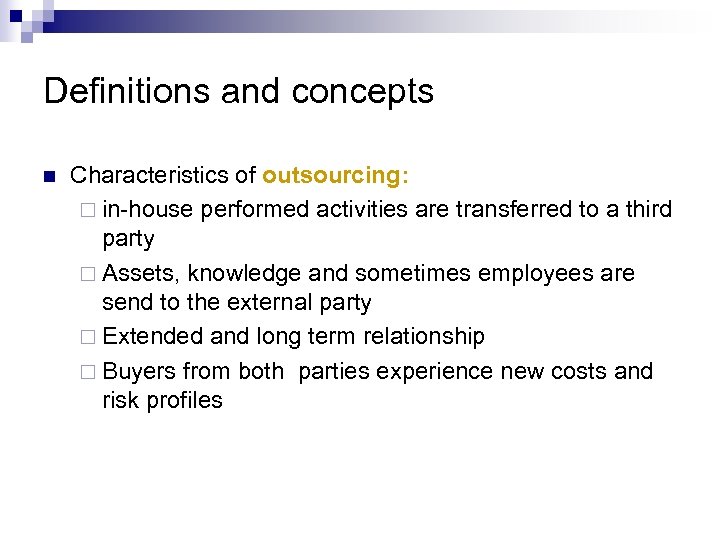 Definitions and concepts

Characteristics of outsourcing:

in-house performed activities are transferred to a third party

Assets, knowledge and sometimes employees are send to the external party

Extended and long term relationship

Buyers from both parties experience new costs and risk profiles